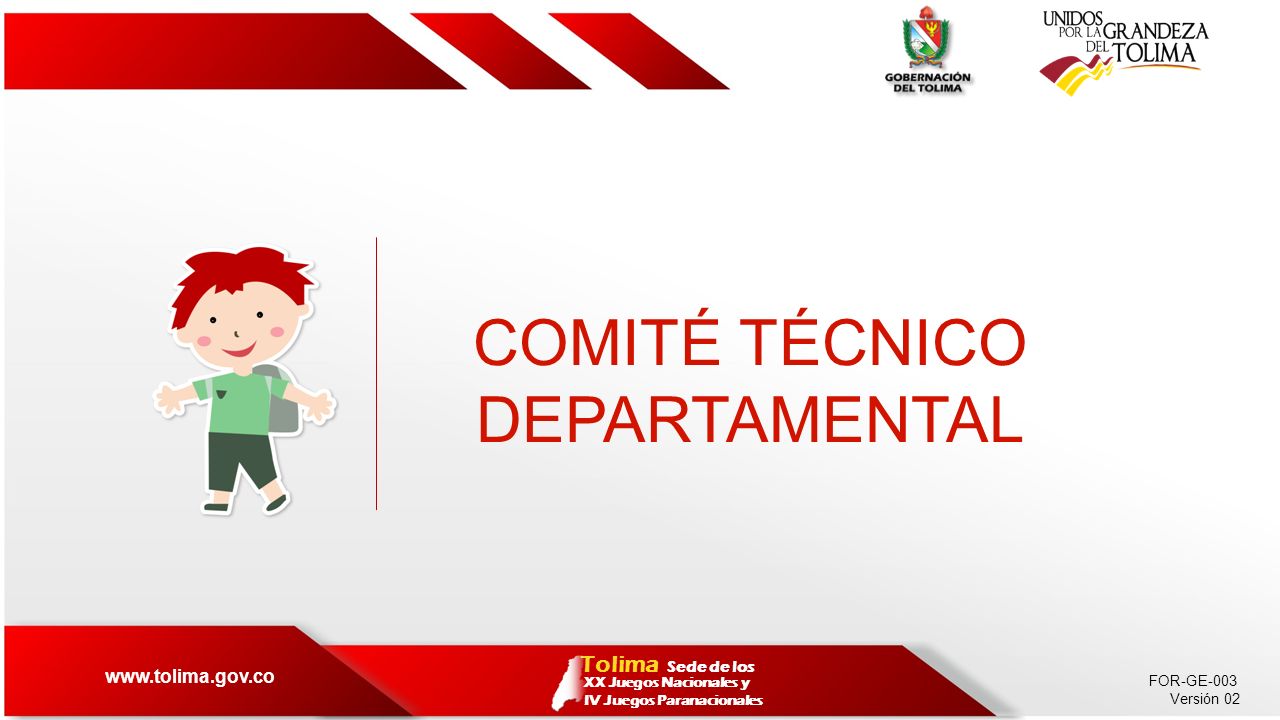 GOBERNACIÓN DEL TOLIMA

UNIDOS POR LA GRANDEZA DEL TOLIMA

COMITÉ TÉCNICO DEPARTAMENTAL

www.tolima.gov.co

Tolima Sede de los XX Juegos Nacionales y IV Juegos Paranacionales

FOR-GE-003
Versión 02